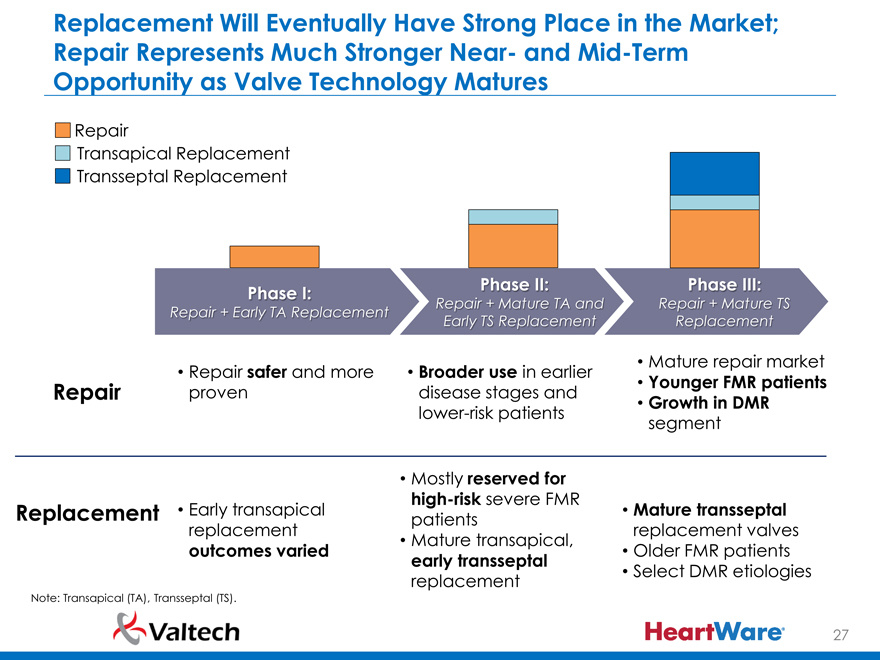 Replacement Will Eventually Have Strong Place in the Market; Repair Represents Much Stronger Near- and Mid-Term Opportunity as Valve Technology Matures

Repair
Transapical Replacement
Transseptal Replacement

Phase I:
Repair + Early TA Replacement

Phase II:
Repair + Mature TA and Early TS Replacement

Phase III:
Repair + Mature TS Replacement

Repair

• Repair safer and more proven

• Broader use in earlier disease stages and lower-risk patients

• Mature repair market
• Younger FMR patients
• Growth in DMR segment

Replacement

• Early transapical replacement outcomes varied

• Mostly reserved for high-risk severe FMR patients
• Mature transapical, early transseptal replacement

• Mature transseptal replacement valves
• Older FMR patients
• Select DMR etiologies

Note: Transapical (TA), Transseptal (TS).

Valtech

HeartWare

27